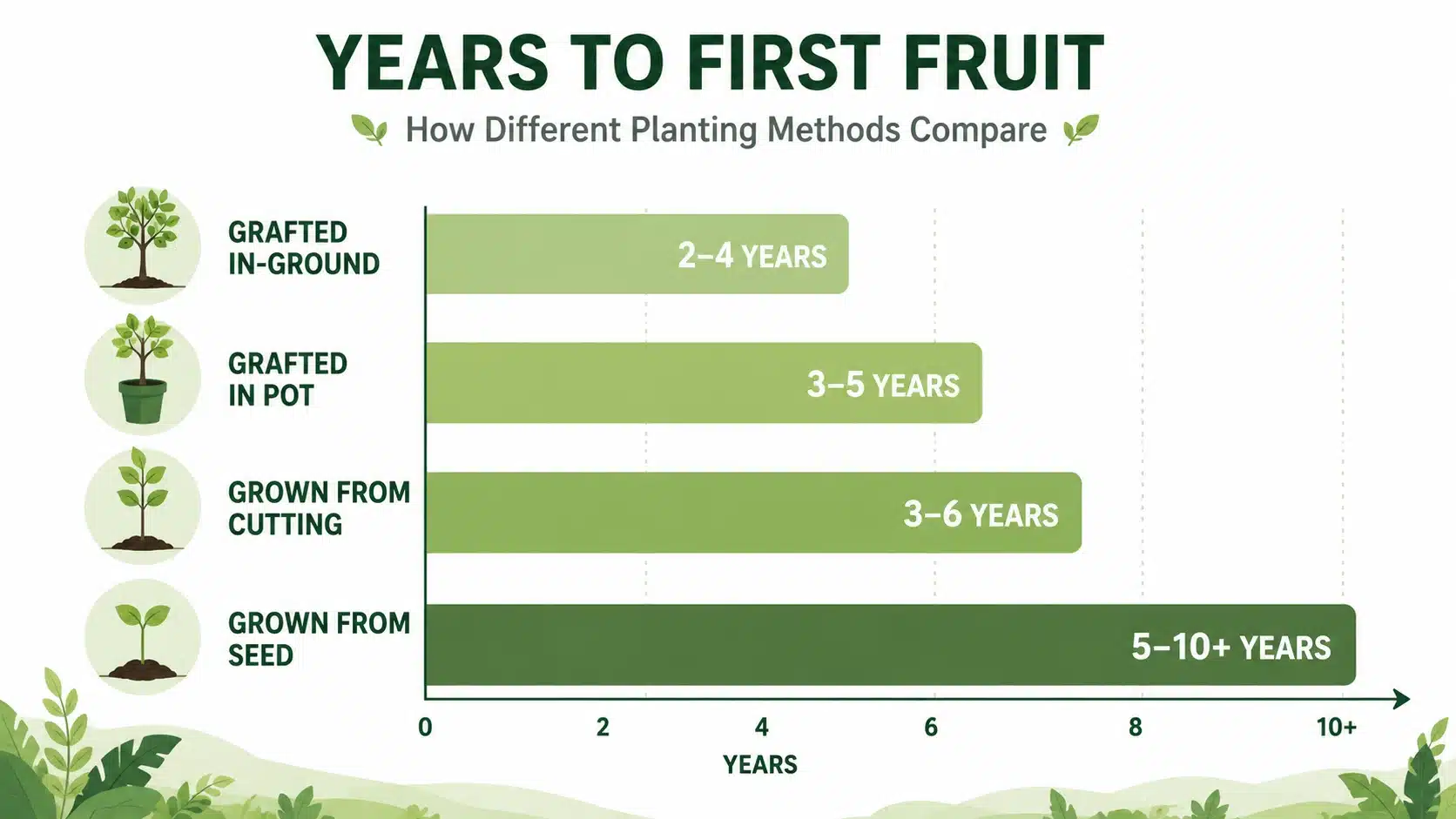 YEARS TO FIRST FRUIT

How Different Planting Methods Compare

GRAFTED IN-GROUND

2–4 YEARS

GRAFTED IN POT

3–5 YEARS

GROWN FROM CUTTING

3–6 YEARS

GROWN FROM SEED

5–10+ YEARS

0 2 4 6 8 10+

YEARS